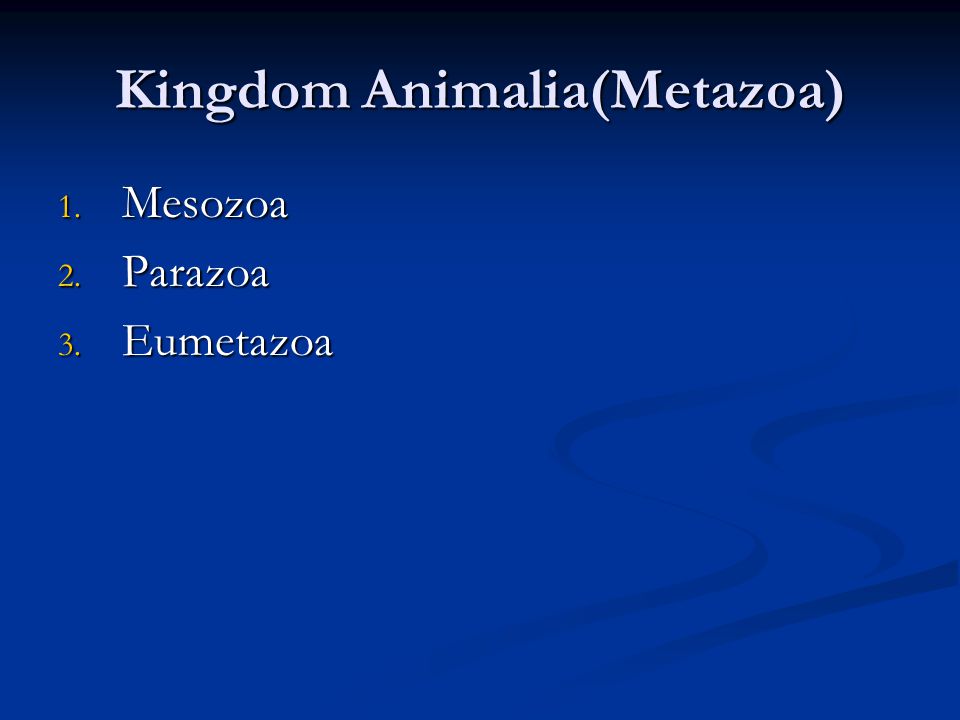 Kingdom Animalia(Metazoa)

1. Mesozoa
2. Parazoa
3. Eumetazoa